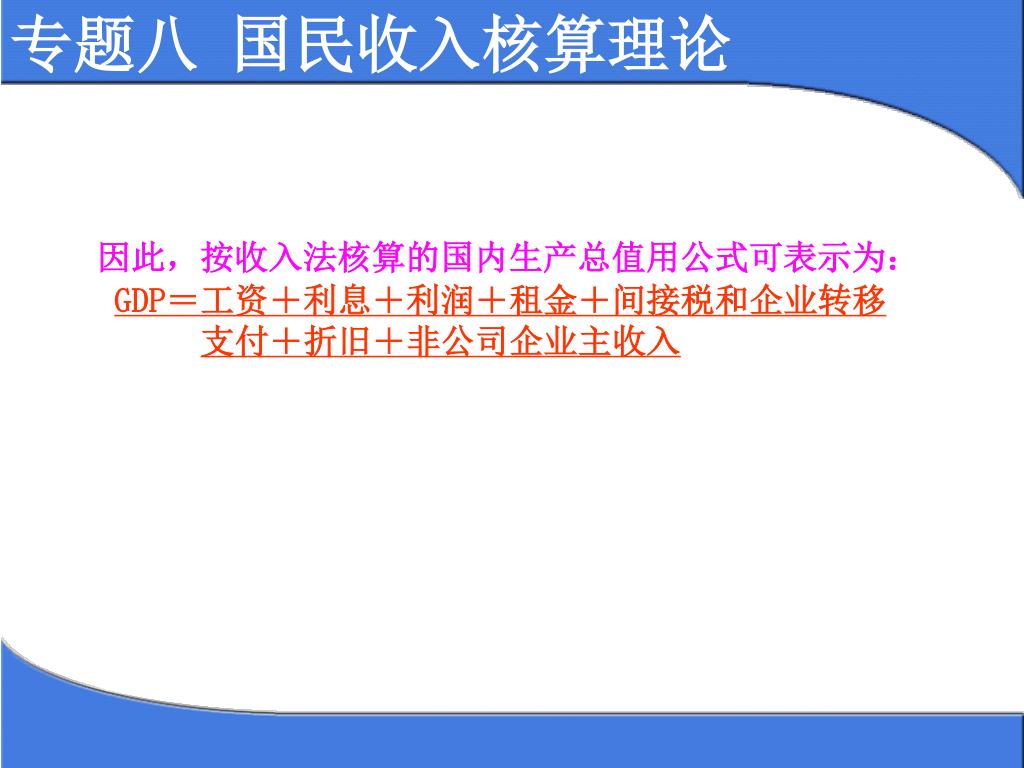 专题八 国民收入核算理论

因此，按收入法核算的国内生产总值用公式可表示为：
GDP＝工资＋利息＋利润＋租金＋间接税和企业转移支付＋折旧＋非公司企业主收入